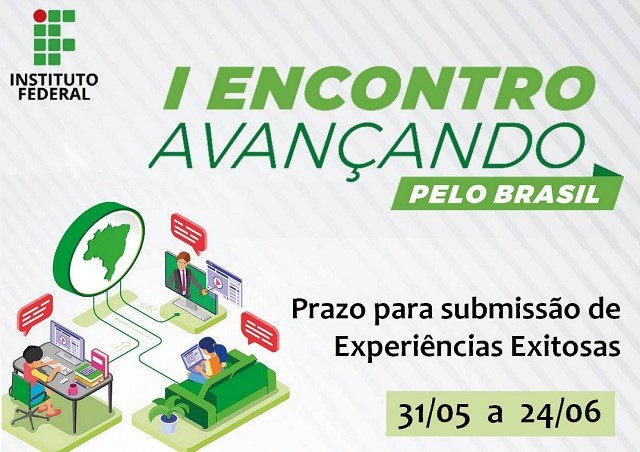 INSTITUTO FEDERAL

I ENCONTRO AVANÇANDO
PELO BRASIL

Prazo para submissão de Experiências Exitosas

31/05 a 24/06